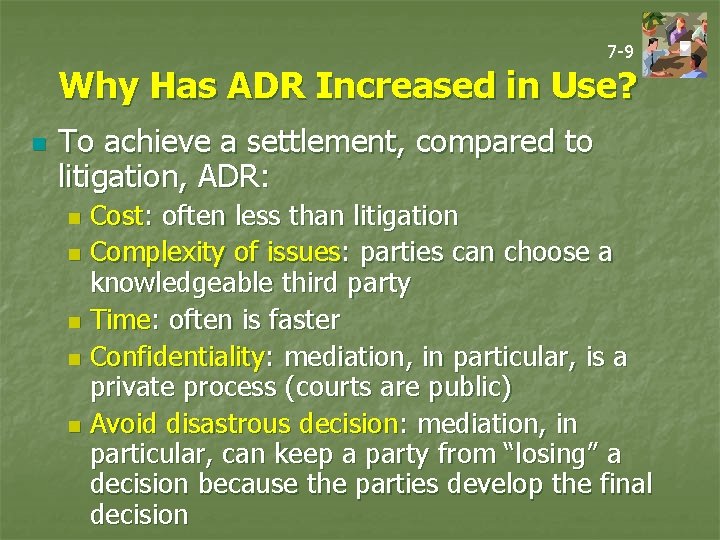 7-9

Why Has ADR Increased in Use?

To achieve a settlement, compared to litigation, ADR:

Cost: often less than litigation

Complexity of issues: parties can choose a knowledgeable third party

Time: often is faster

Confidentiality: mediation, in particular, is a private process (courts are public)

Avoid disastrous decision: mediation, in particular, can keep a party from “losing” a decision because the parties develop the final decision